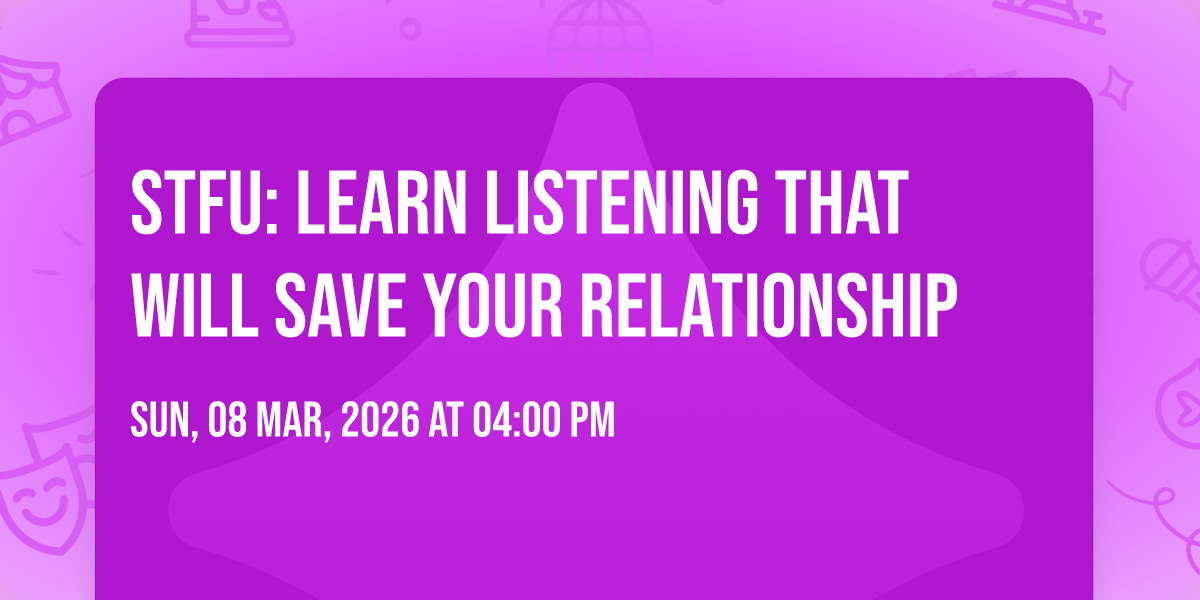 STFU: LEARN LISTENING THAT WILL SAVE YOUR RELATIONSHIP

SUN, 08 MAR, 2026 AT 04:00 PM